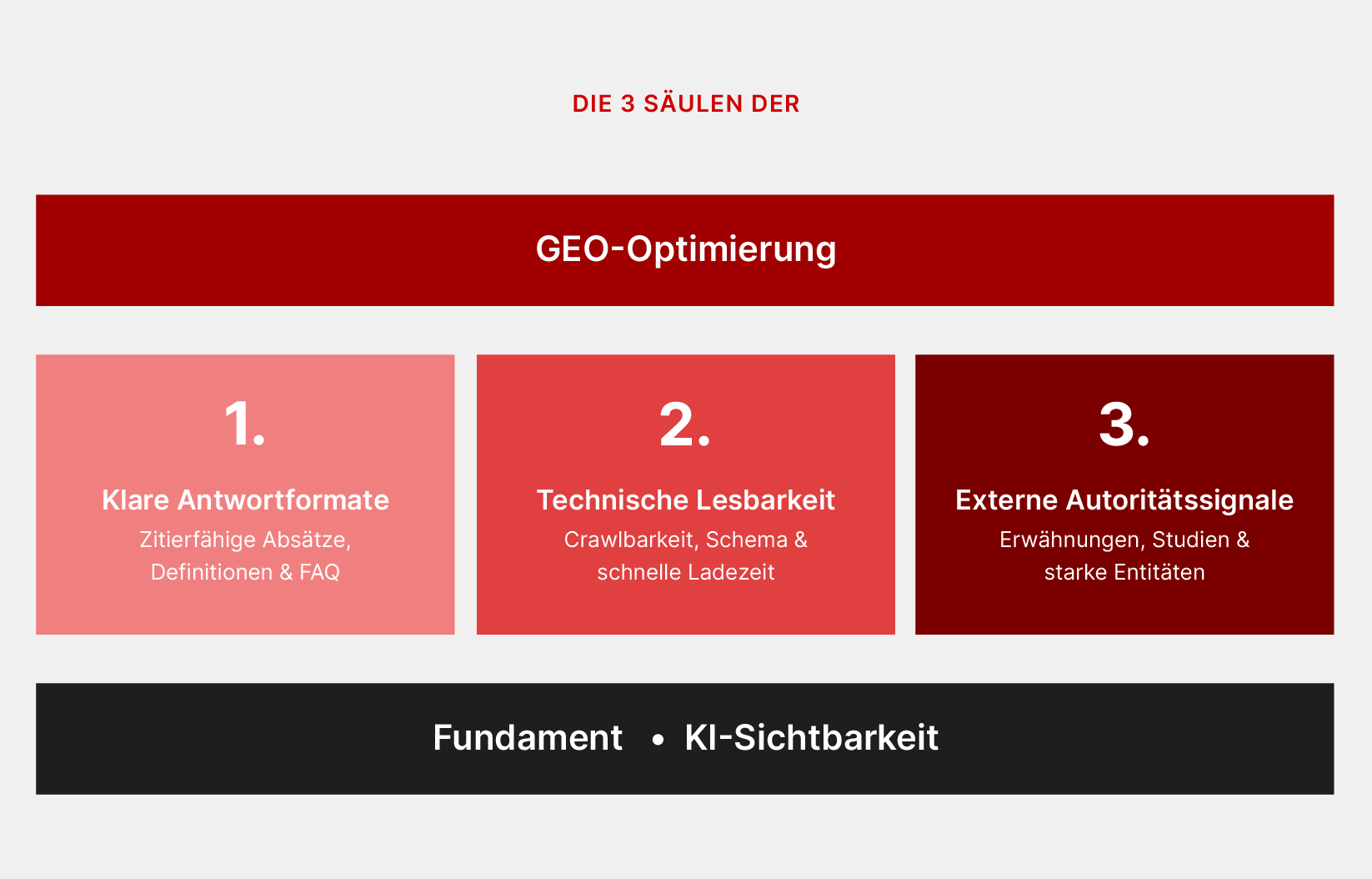 DIE 3 SÄULEN DER

GEO-Optimierung

1.

Klare Antwortformate

Zitierfähige Absätze, Definitionen & FAQ

2.

Technische Lesbarkeit

Crawlbarkeit, Schema & schnelle Ladezeit

3.

Externe Autoritätssignale

Erwähnungen, Studien & starke Entitäten

Fundament • KI-Sichtbarkeit